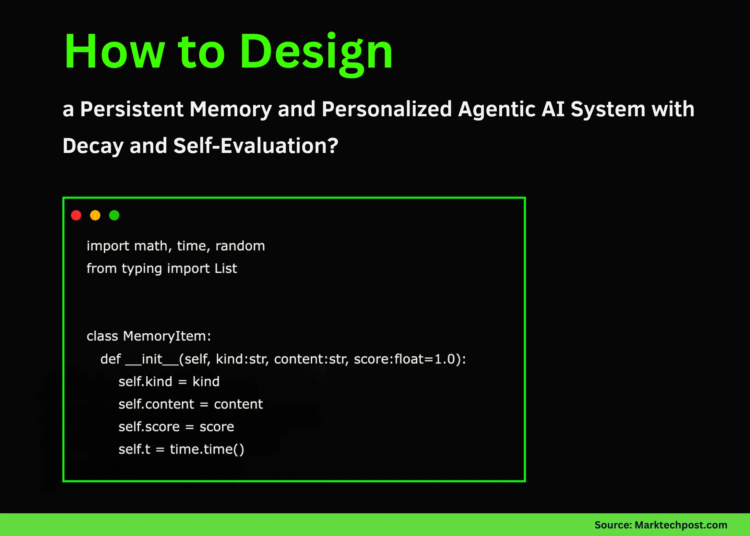 How to Design

a Persistent Memory and Personalized Agentic AI System with Decay and Self-Evaluation?

import math, time, random
from typing import List


class MemoryItem:
    def __init__(self, kind:str, content:str, score:float=1.0):
        self.kind = kind
        self.content = content
        self.score = score
        self.t = time.time()

Source: Marktechpost.com